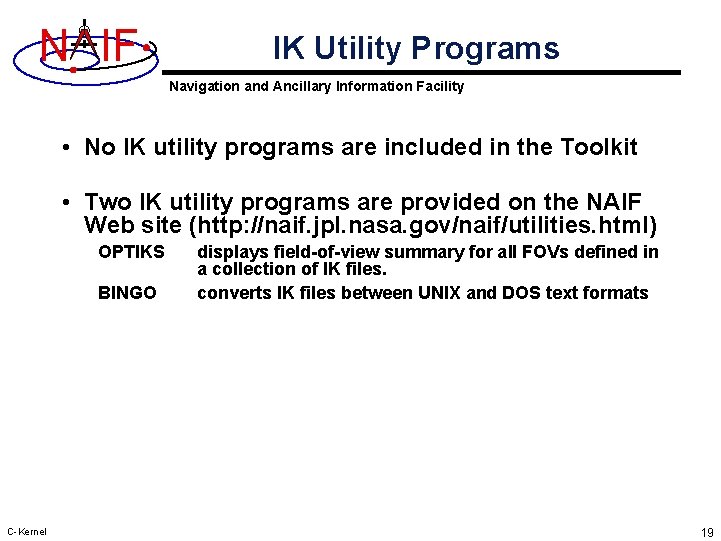 NAIF

IK Utility Programs

Navigation and Ancillary Information Facility

• No IK utility programs are included in the Toolkit

• Two IK utility programs are provided on the NAIF Web site (http://naif.jpl.nasa.gov/naif/utilities.html)

OPTIKS displays field-of-view summary for all FOVs defined in a collection of IK files.

BINGO converts IK files between UNIX and DOS text formats

C-Kernel

19